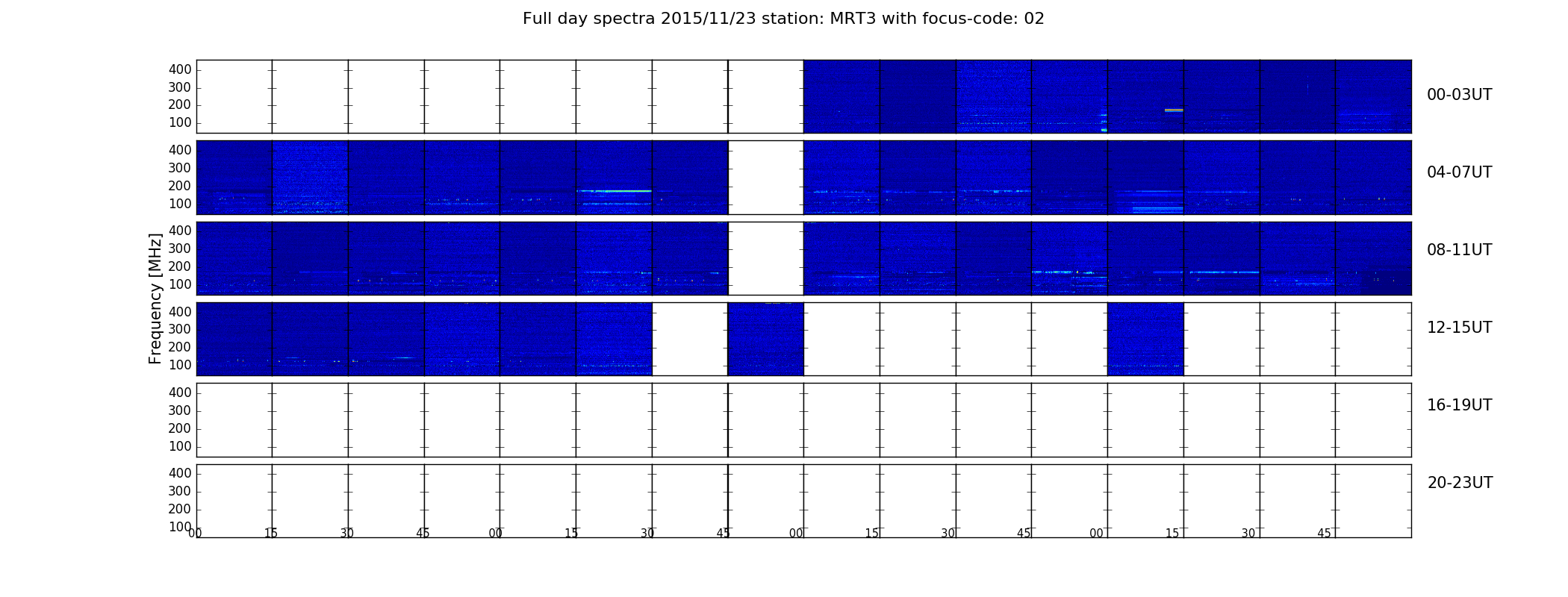 Full day spectra 2015/11/23 station: MRT3 with focus-code: 02

Frequency [MHz]

400
300
200
100

00-03UT

400
300
200
100

04-07UT

400
300
200
100

08-11UT

400
300
200
100

12-15UT

400
300
200
100

16-19UT

400
300
200
100

20-23UT

00 15 30 45 00 15 30 45 00 15 30 45 00 15 30 45